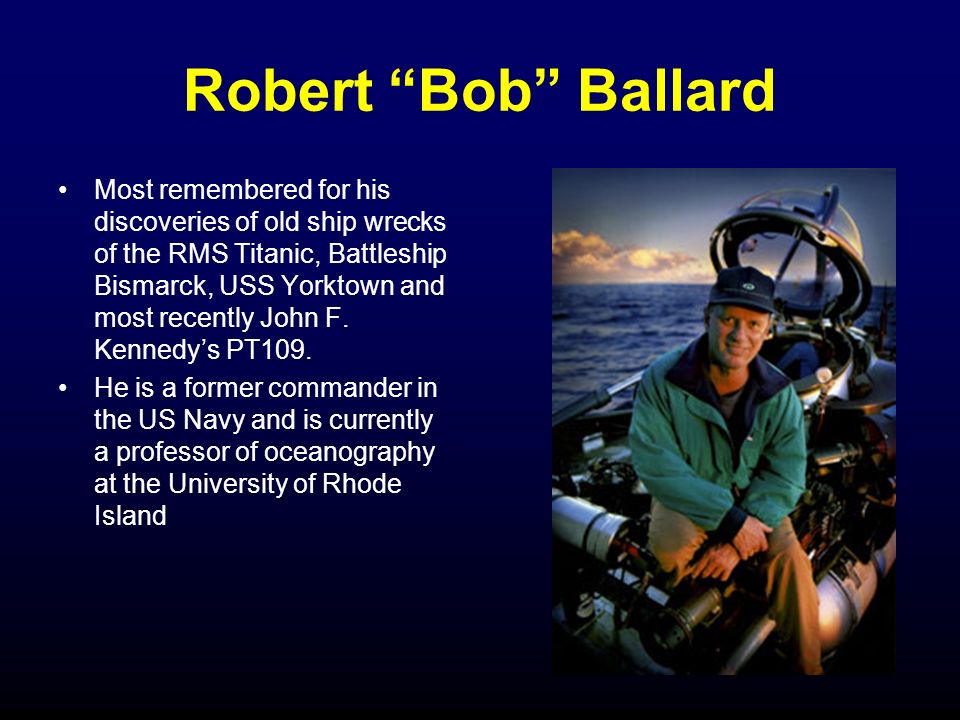 Robert “Bob” Ballard

• Most remembered for his discoveries of old ship wrecks of the RMS Titanic, Battleship Bismarck, USS Yorktown and most recently John F. Kennedy’s PT109.

• He is a former commander in the US Navy and is currently a professor of oceanography at the University of Rhode Island